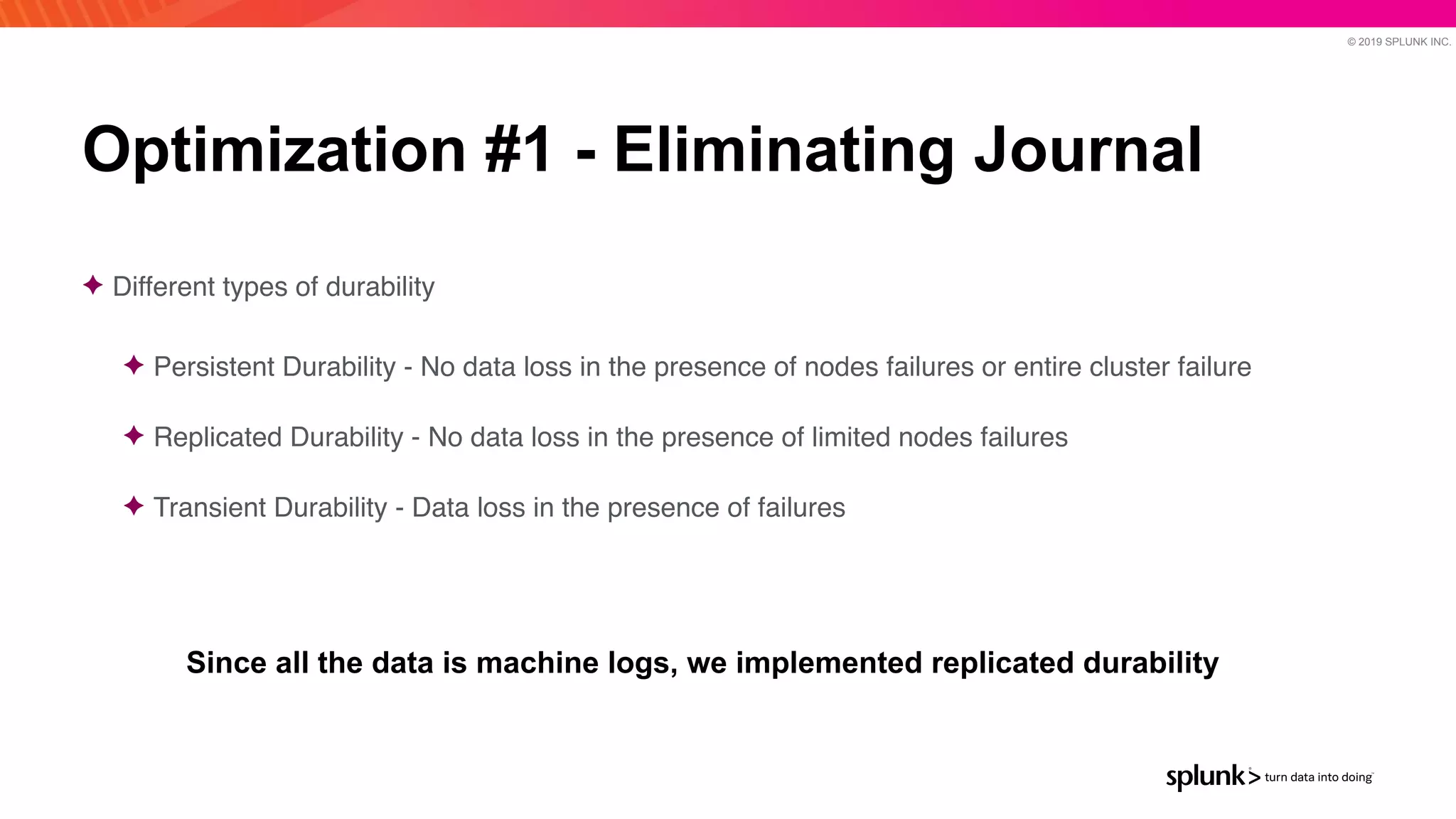 © 2019 SPLUNK INC.

Optimization #1 - Eliminating Journal

✦ Different types of durability

✦ Persistent Durability - No data loss in the presence of nodes failures or entire cluster failure

✦ Replicated Durability - No data loss in the presence of limited nodes failures

✦ Transient Durability - Data loss in the presence of failures

Since all the data is machine logs, we implemented replicated durability

splunk> turn data into doing